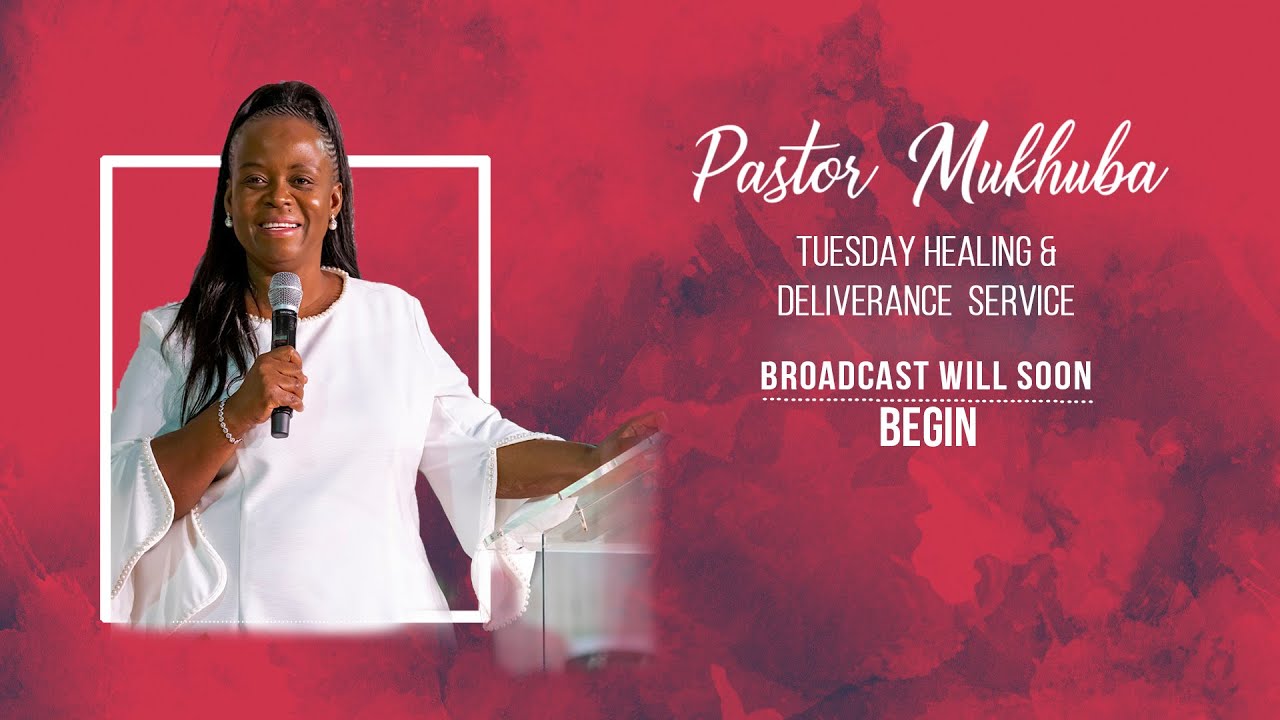 Pastor Mukhuba

TUESDAY HEALING & DELIVERANCE SERVICE

BROADCAST WILL SOON BEGIN